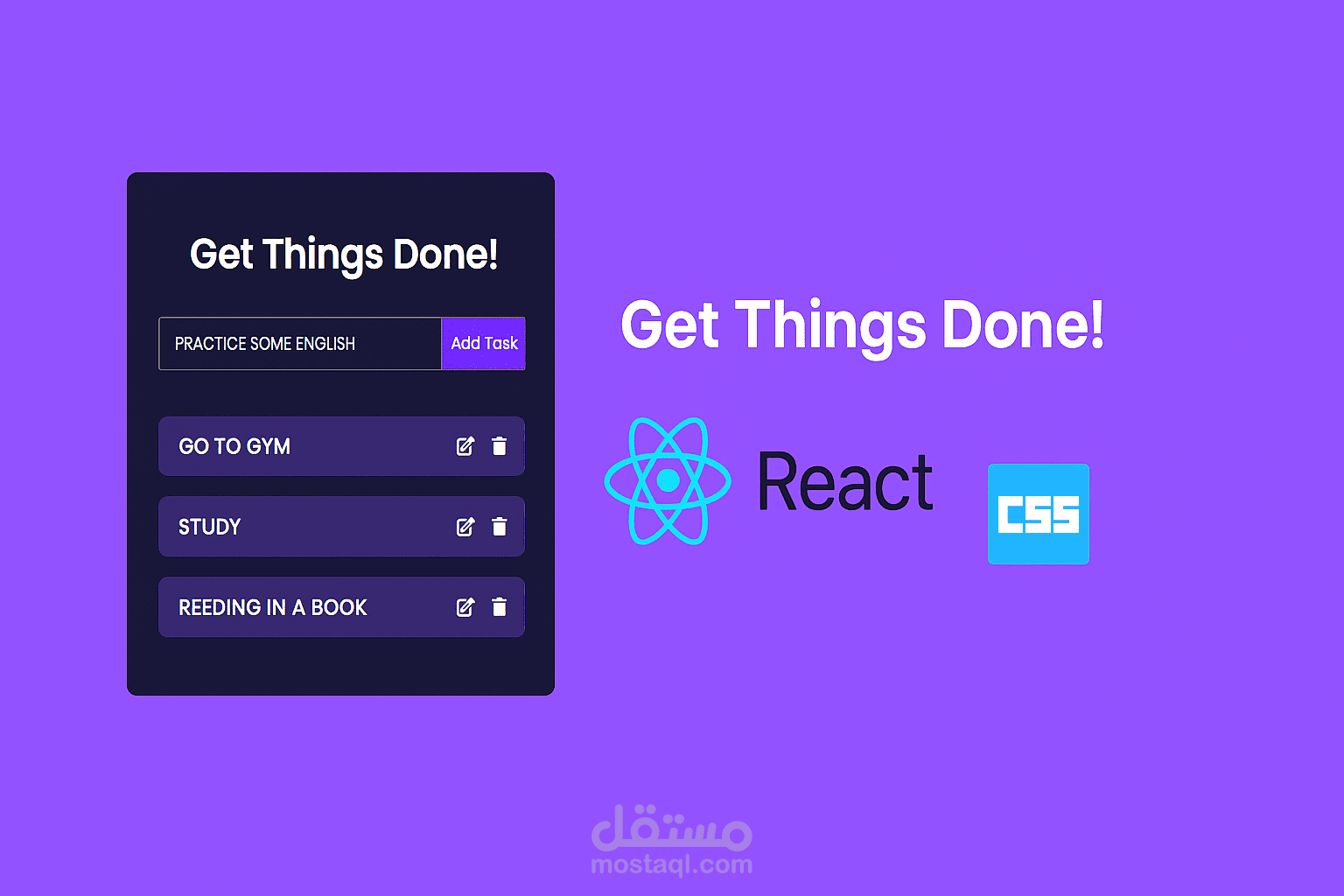 Get Things Done!

PRACTICE SOME ENGLISH

Add Task

GO TO GYM

STUDY

REEDING IN A BOOK

Get Things Done!

React

CSS

مستقل
mostaql.com